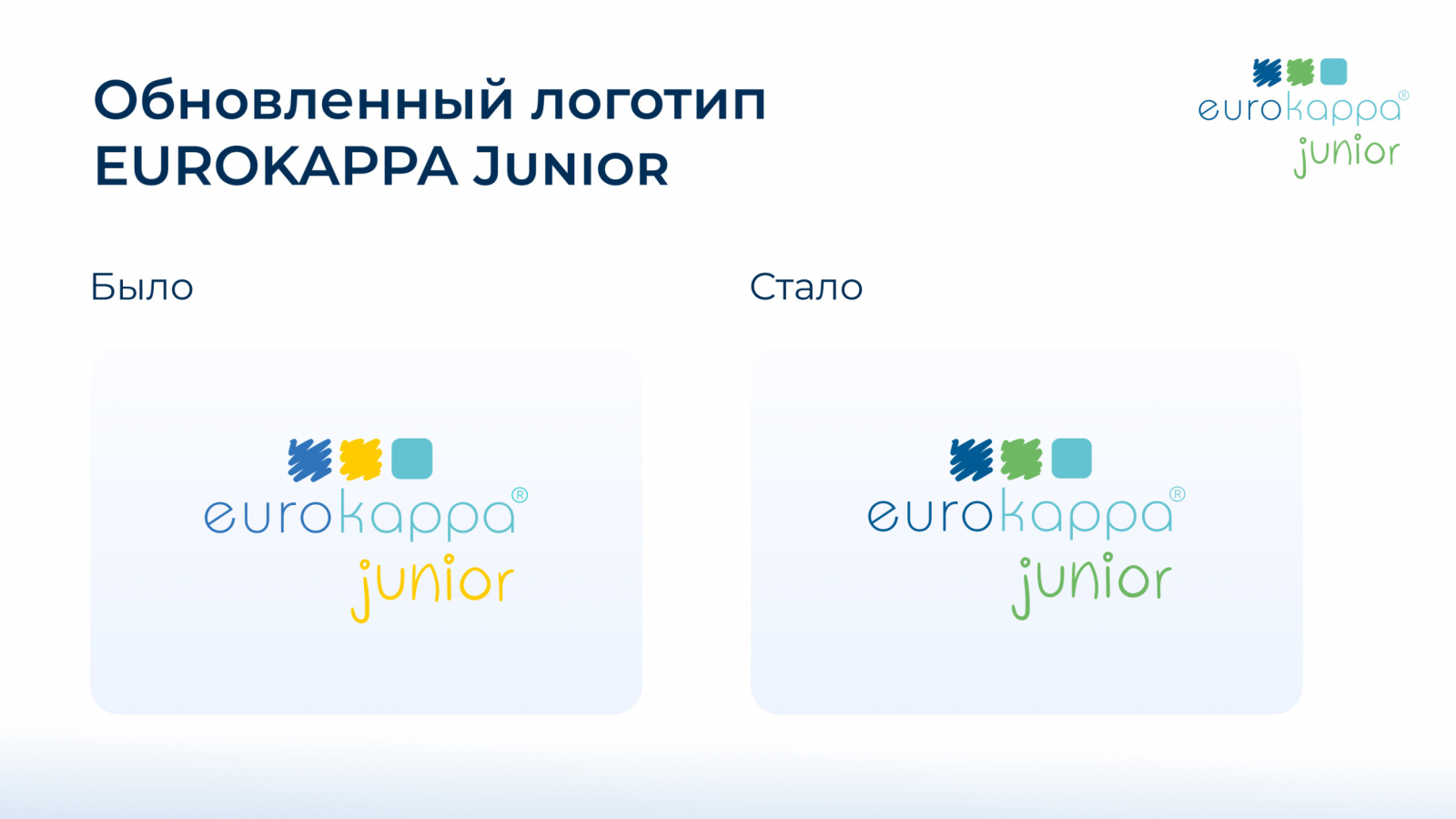 Обновленный логотип EUROKAPPA JUNIOR

eurokappa®
junior

Было

eurokappa®
junior

Стало

eurokappa®
junior